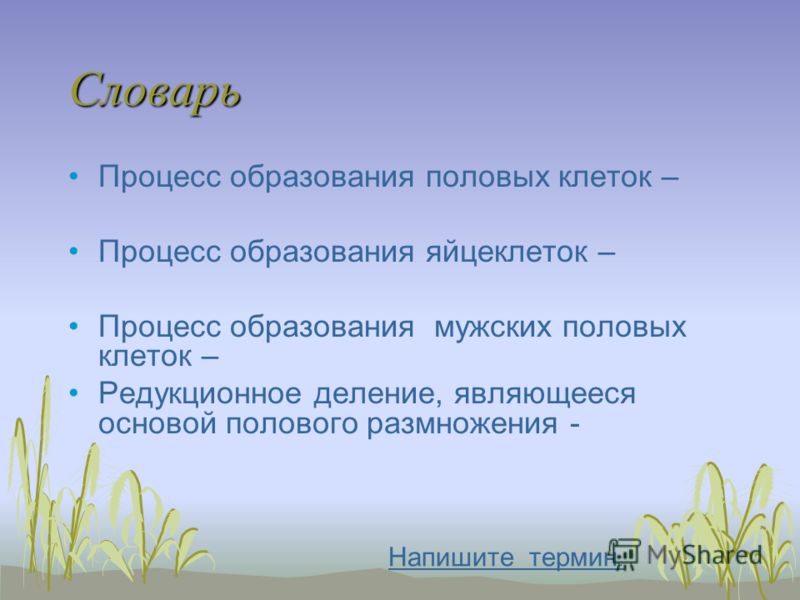 Словарь

• Процесс образования половых клеток –

• Процесс образования яйцеклеток –

• Процесс образования мужских половых клеток –

• Редукционное деление, являющееся основой полового размножения -

Напишите термин

MyShared